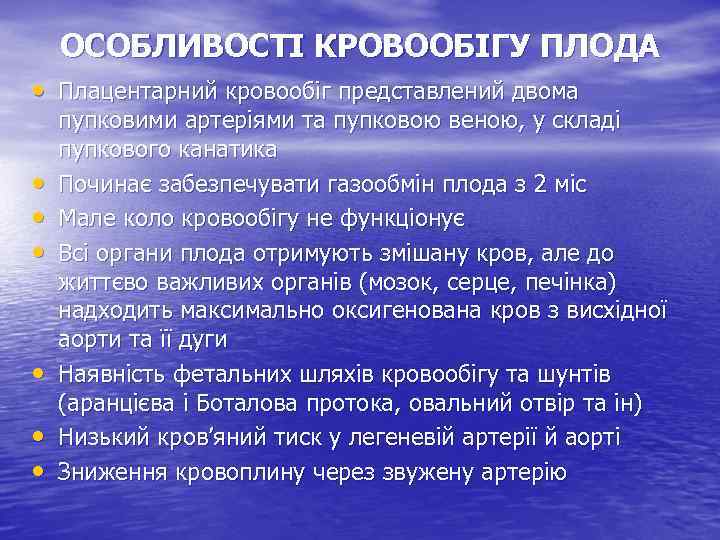 ОСОБЛИВОСТІ КРОВООБІГУ ПЛОДА

• Плацентарний кровообіг представлений двома пупковими артеріями та пупковою веною, у складі пупкового канатика
• Починає забезпечувати газообмін плода з 2 міс
• Мале коло кровообігу не функціонує
• Всі органи плода отримують змішану кров, але до життєво важливих органів (мозок, серце, печінка) надходить максимально оксигенована кров з висхідної аорти та її дуги
• Наявність фетальних шляхів кровообігу та шунтів (аранцієва і Боталова протока, овальний отвір та ін)
• Низький кров'яний тиск у легеневій артерії й аорті
• Зниження кровоплину через звужену артерію